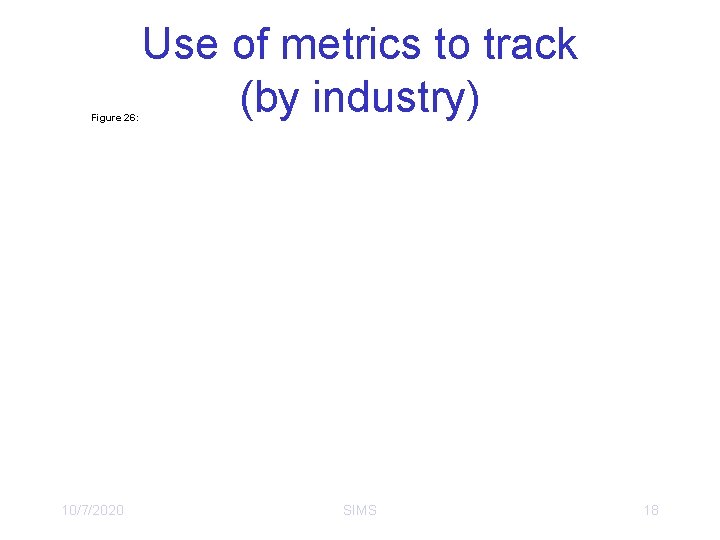 Use of metrics to track (by industry)

Figure 26:

10/7/2020 SIMS 18